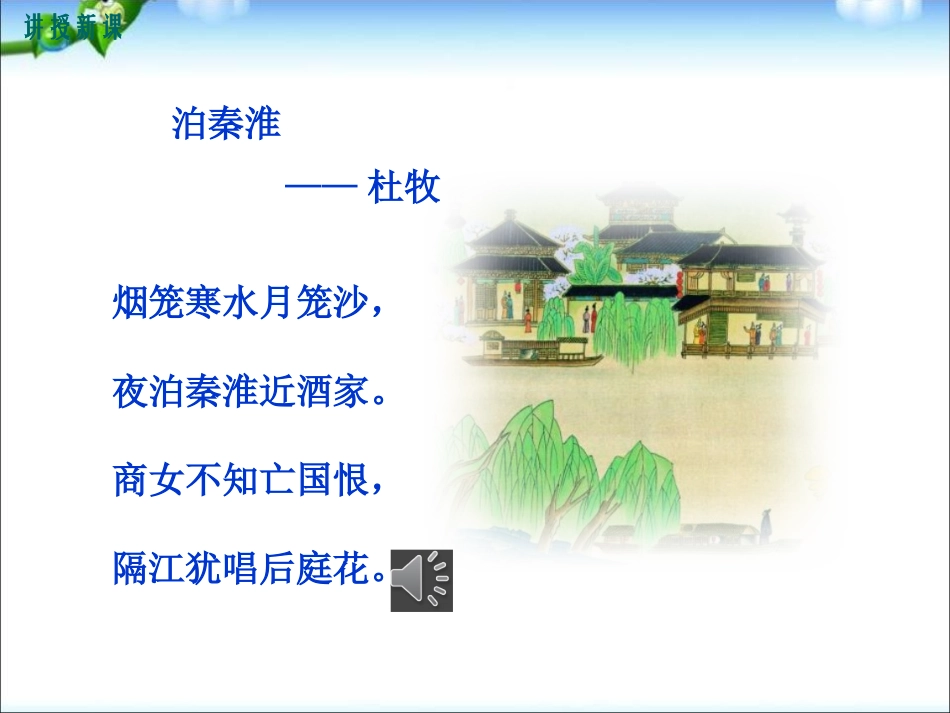 讲授新课

泊秦淮

—— 杜牧

烟笼寒水月笼沙，

夜泊秦淮近酒家。

商女不知亡国恨，

隔江犹唱后庭花。